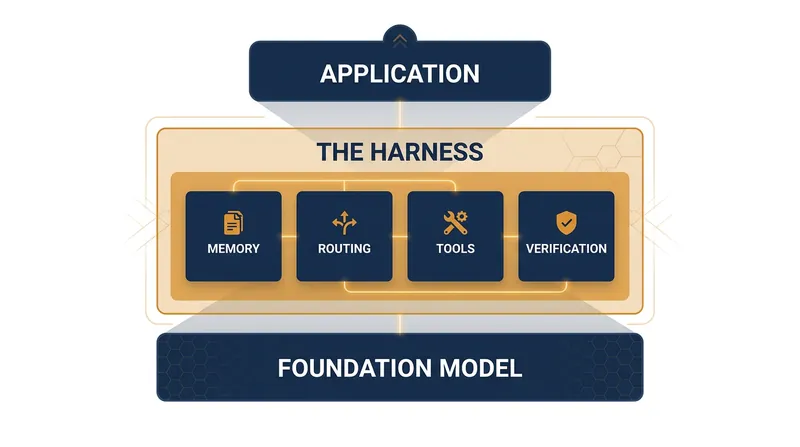 APPLICATION

THE HARNESS

MEMORY

ROUTING

TOOLS

VERIFICATION

FOUNDATION MODEL